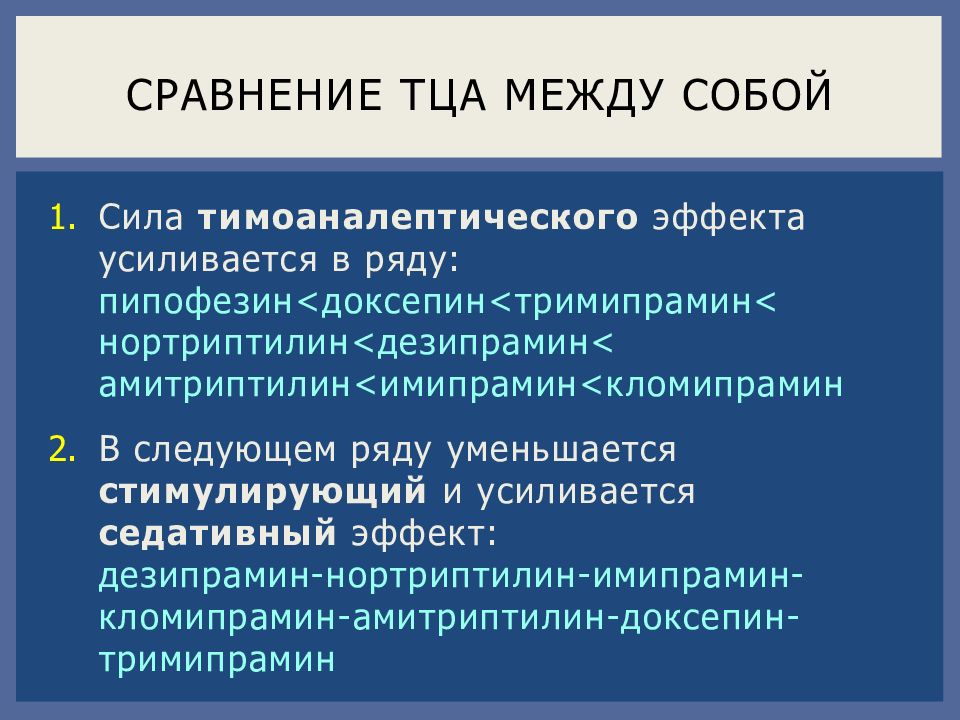 СРАВНЕНИЕ ТЦА МЕЖДУ СОБОЙ

1. Сила тимоаналептического эффекта усиливается в ряду: пипофезин<доксепин<тримипрамин< нортриптилин<дезипрамин< амитриптилин<имипрамин<кломипрамин

2. В следующем ряду уменьшается стимулирующий и усиливается седативный эффект: дезипрамин-нортриптилин-имипрамин-кломипрамин-амитриптилин-доксепин-тримипрамин